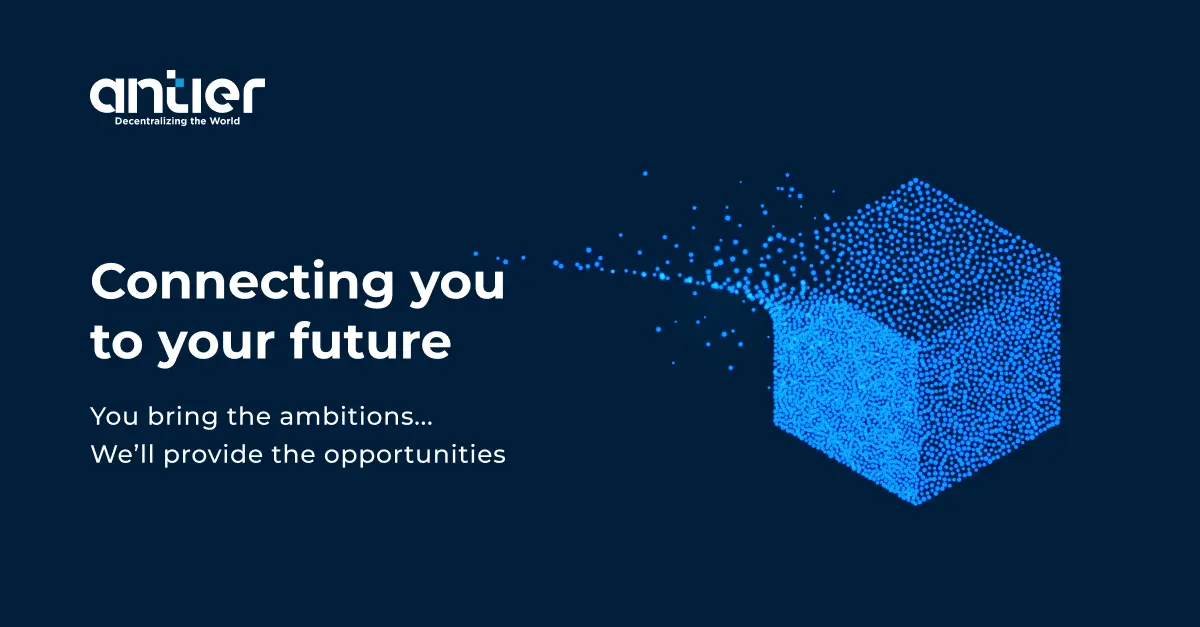 antier
Decentralizing the World

Connecting you to your future

You bring the ambitions...
We'll provide the opportunities